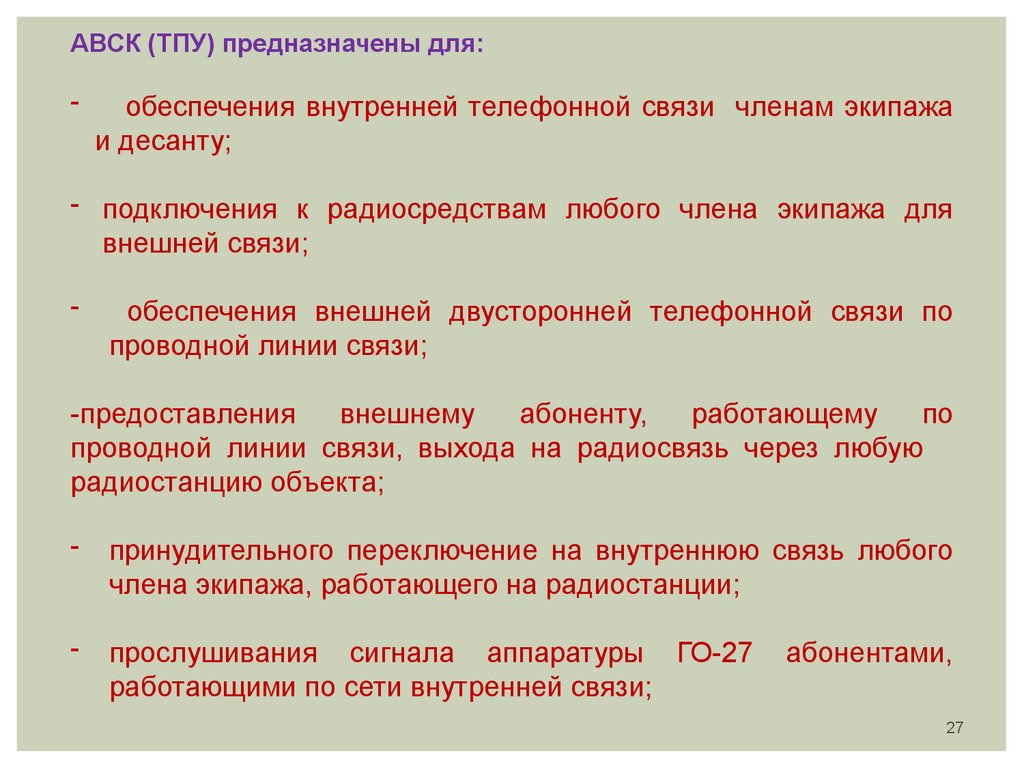 АВСК (ТПУ) предназначены для:

- обеспечения внутренней телефонной связи членам экипажа и десанту;

- подключения к радиосредствам любого члена экипажа для внешней связи;

- обеспечения внешней двусторонней телефонной связи по проводной линии связи;

-предоставления внешнему абоненту, работающему по проводной линии связи, выхода на радиосвязь через любую радиостанцию объекта;

- принудительного переключение на внутреннюю связь любого члена экипажа, работающего на радиостанции;

- прослушивания сигнала аппаратуры ГО-27 абонентами, работающими по сети внутренней связи;

27